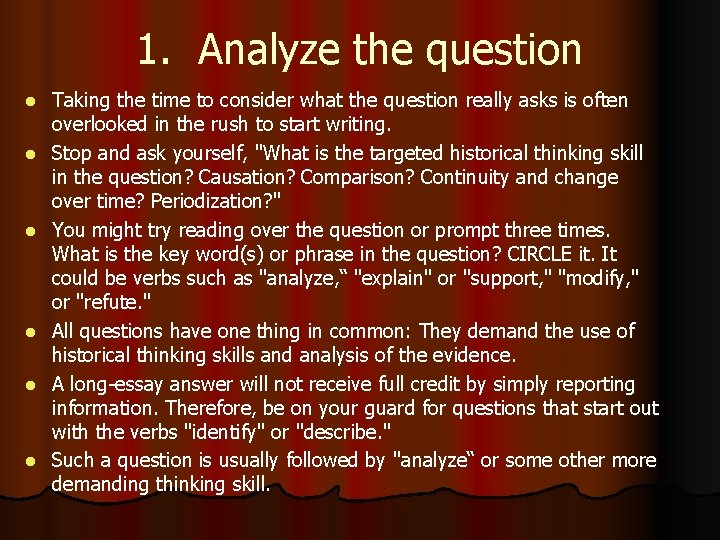 1. Analyze the question

- Taking the time to consider what the question really asks is often overlooked in the rush to start writing.
- Stop and ask yourself, "What is the targeted historical thinking skill in the question? Causation? Comparison? Continuity and change over time? Periodization?"
- You might try reading over the question or prompt three times. What is the key word(s) or phrase in the question? CIRCLE it. It could be verbs such as "analyze,“ "explain" or "support," "modify," or "refute."
- All questions have one thing in common: They demand the use of historical thinking skills and analysis of the evidence.
- A long-essay answer will not receive full credit by simply reporting information. Therefore, be on your guard for questions that start out with the verbs "identify" or "describe."
- Such a question is usually followed by "analyze“ or some other more demanding thinking skill.